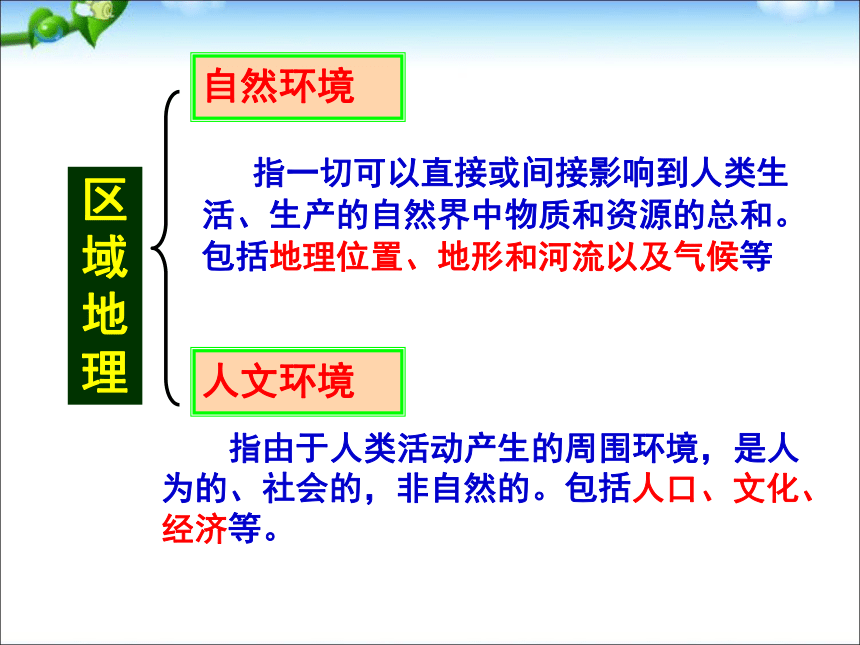 区域地理

自然环境

指一切可以直接或间接影响到人类生活、生产的自然界中物质和资源的总和。包括地理位置、地形和河流以及气候等

人文环境

指由于人类活动产生的周围环境，是人为的、社会的，非自然的。包括人口、文化、经济等。